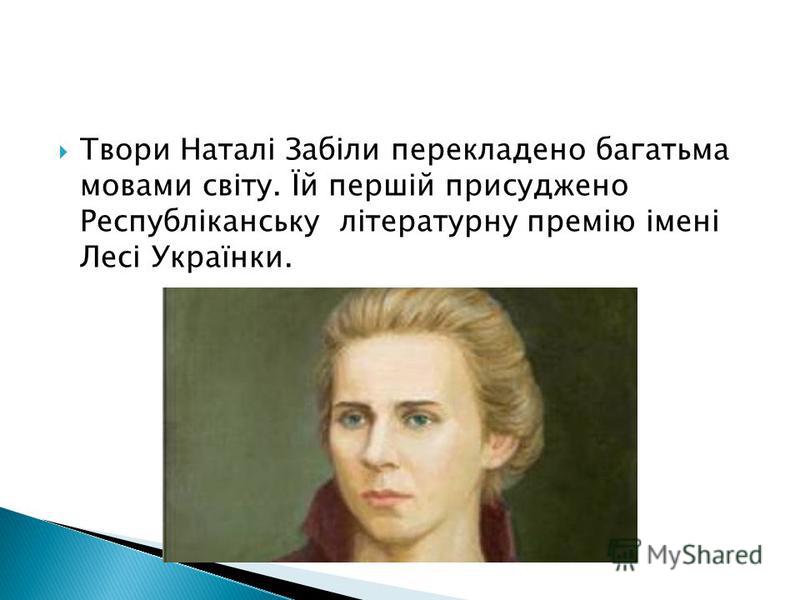 Твори Наталі Забіли перекладено багатьма мовами світу. Їй першій присуджено Республіканську літературну премію імені Лесі Українки.

MyShared